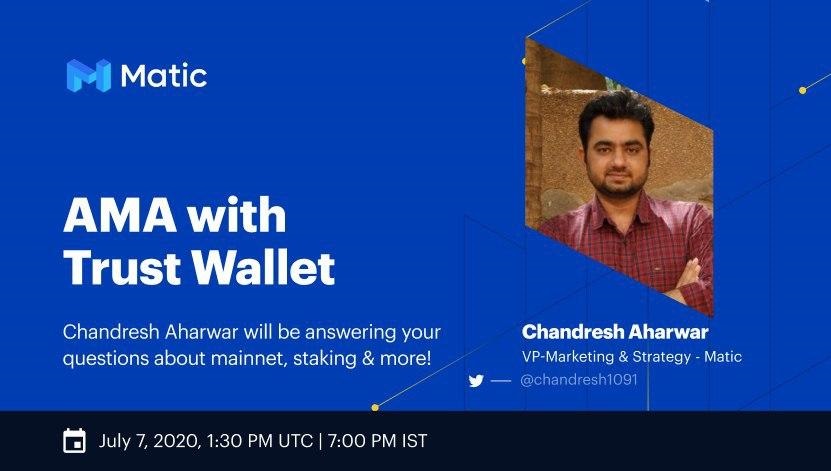 Matic

AMA with Trust Wallet

Chandresh Aharwar will be answering your questions about mainnet, staking & more!

Chandresh Aharwar
VP-Marketing & Strategy - Matic
@chandresh1091

July 7, 2020, 1:30 PM UTC | 7:00 PM IST